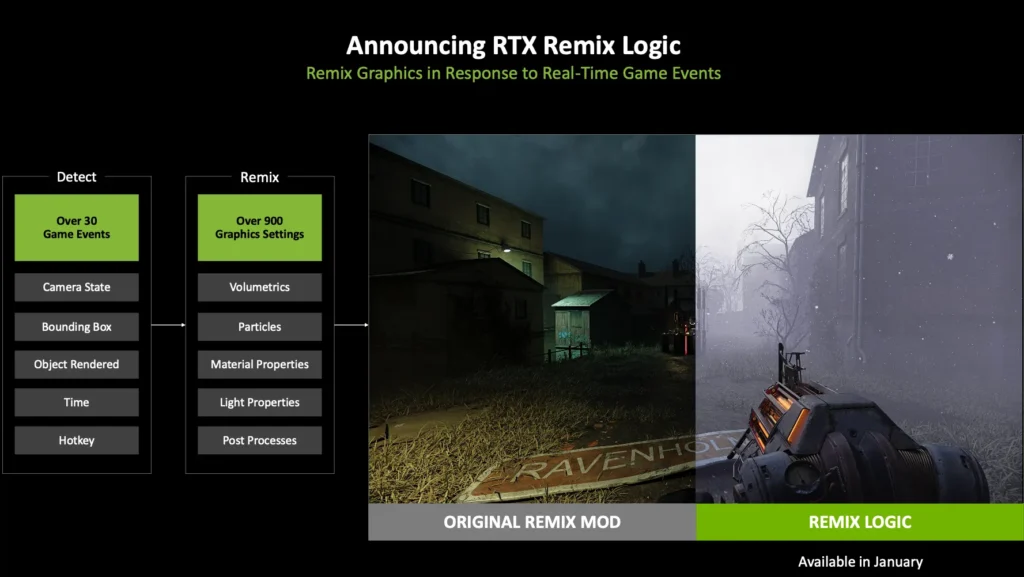 Announcing RTX Remix Logic
Remix Graphics in Response to Real-Time Game Events

Detect

Over 30 Game Events

Camera State

Bounding Box

Object Rendered

Time

Hotkey

Remix

Over 900 Graphics Settings

Volumetrics

Particles

Material Properties

Light Properties

Post Processes

RAVENHOL

ORIGINAL REMIX MOD

REMIX LOGIC

Available in January